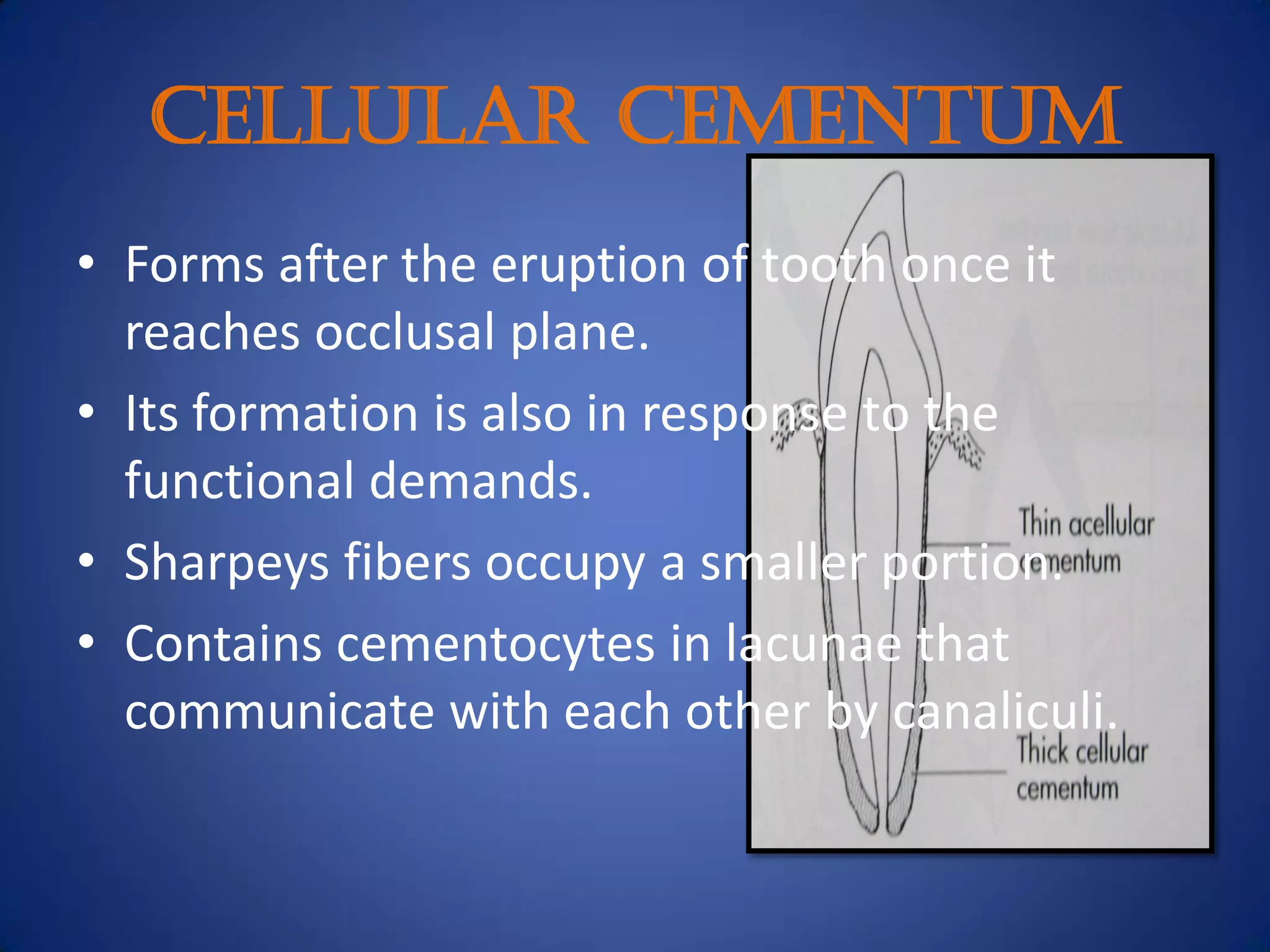 CELLULAR CEMENTUM

• Forms after the eruption of tooth once it reaches occlusal plane.
• Its formation is also in response to the functional demands.
• Sharpeys fibers occupy a smaller portion.
• Contains cementocytes in lacunae that communicate with each other by canaliculi.

Thin acellular cementum

Thick cellular cementum